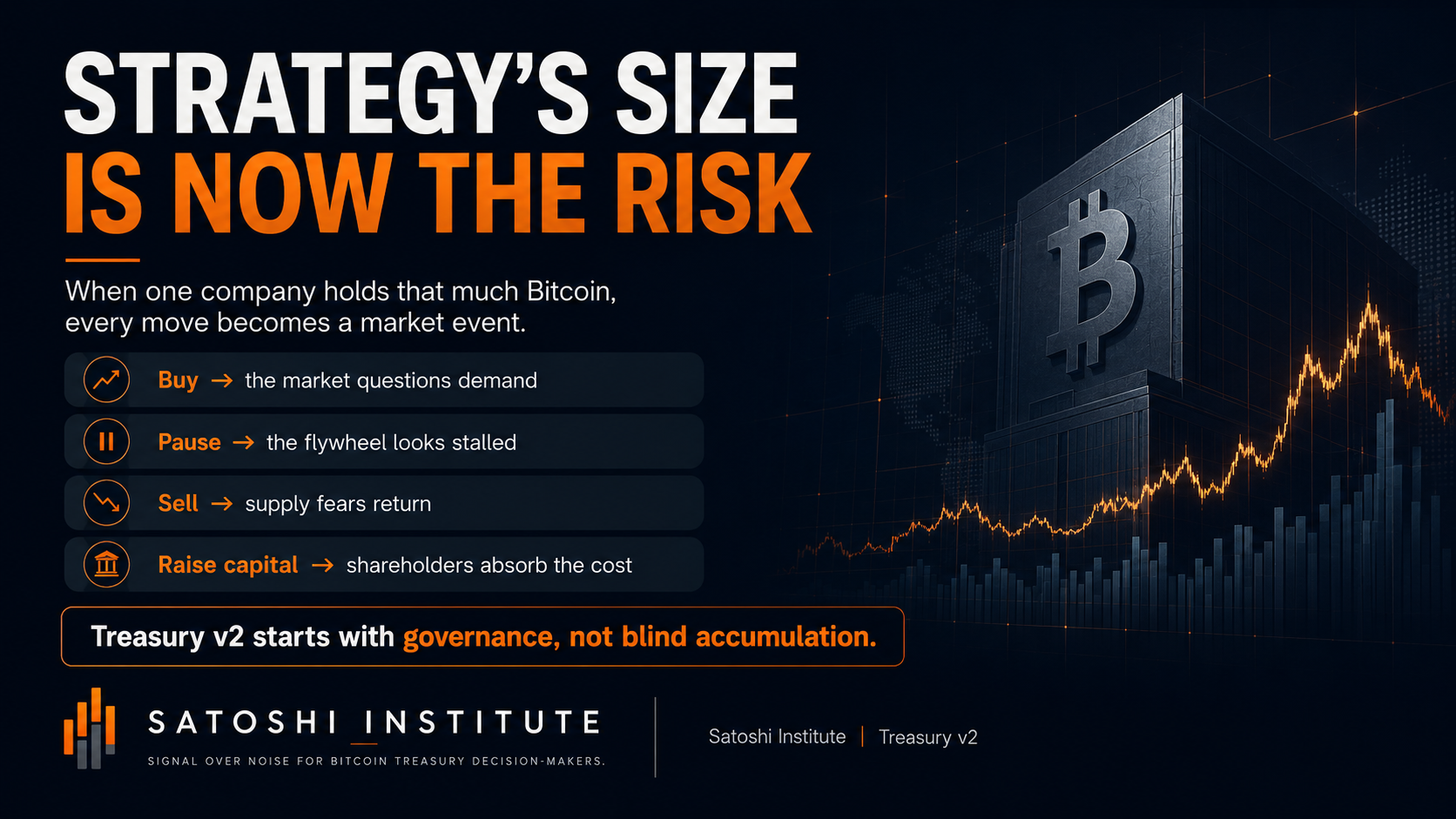 STRATEGY'S SIZE
IS NOW THE RISK

When one company holds that much Bitcoin, every move becomes a market event.

Buy → the market questions demand

Pause → the flywheel looks stalled

Sell → supply fears return

Raise capital → shareholders absorb the cost

Treasury v2 starts with governance, not blind accumulation.

SATOSHI INSTITUTE
SIGNAL OVER NOISE FOR BITCOIN TREASURY DECISION-MAKERS.

Satoshi Institute | Treasury v2